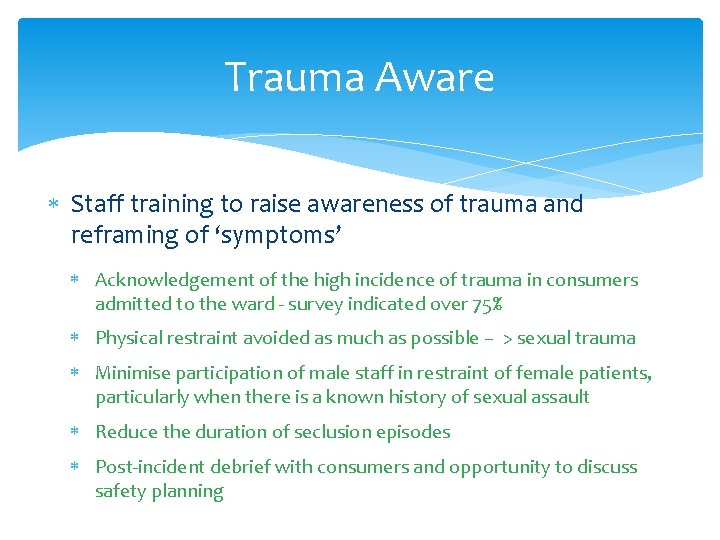 Trauma Aware

* Staff training to raise awareness of trauma and reframing of ‘symptoms’

* Acknowledgement of the high incidence of trauma in consumers admitted to the ward - survey indicated over 75%

* Physical restraint avoided as much as possible – > sexual trauma

* Minimise participation of male staff in restraint of female patients, particularly when there is a known history of sexual assault

* Reduce the duration of seclusion episodes

* Post-incident debrief with consumers and opportunity to discuss safety planning